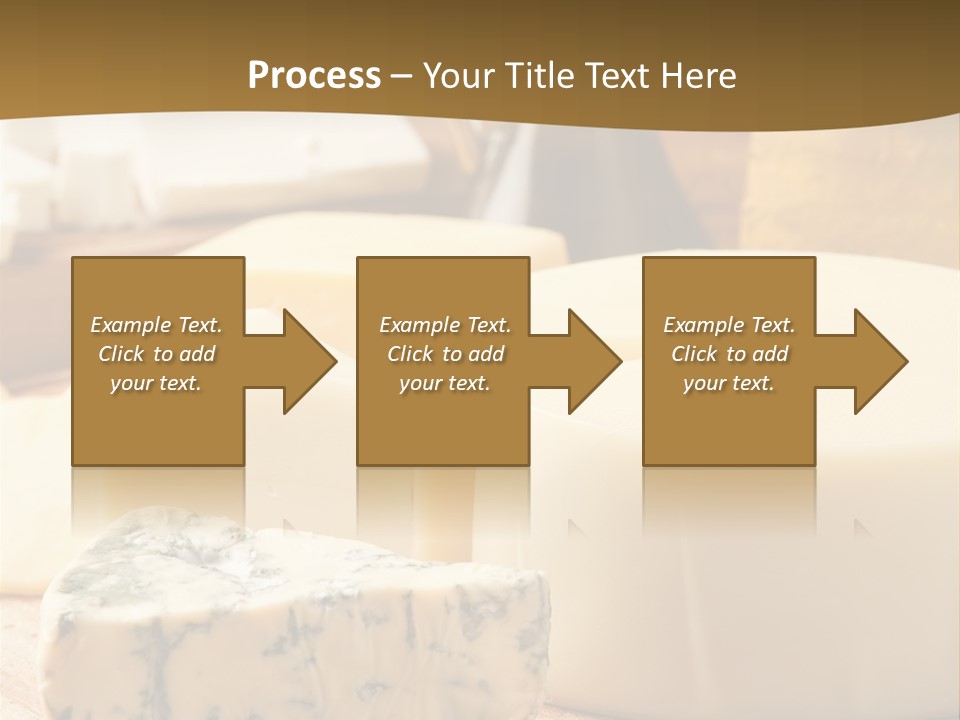 Process – Your Title Text Here

Example Text. Click to add your text.

Example Text. Click to add your text.

Example Text. Click to add your text.